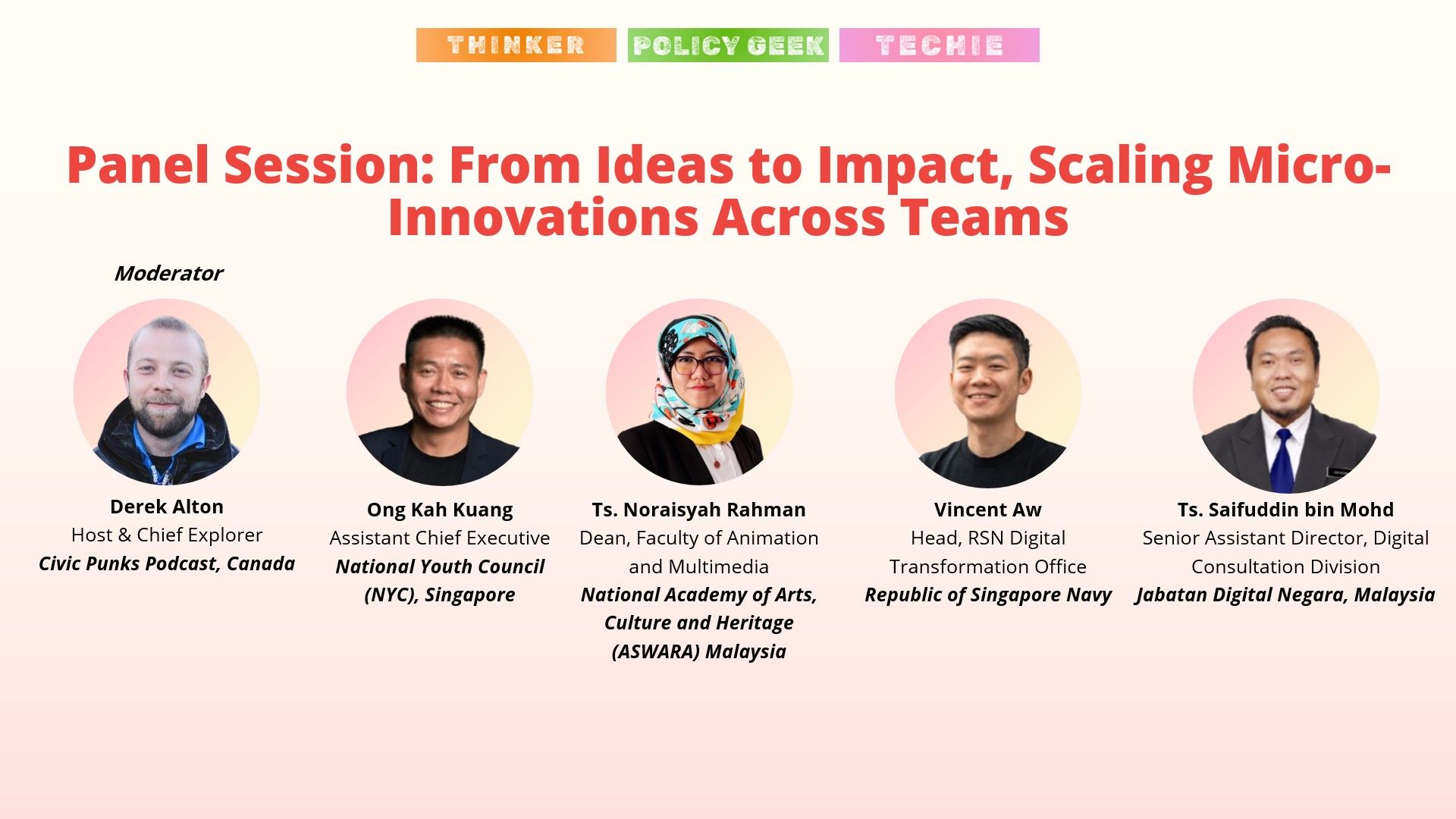 THINKER POLICY GEEK TECHIE

Panel Session: From Ideas to Impact, Scaling Micro-Innovations Across Teams

Moderator

Derek Alton
Host & Chief Explorer
Civic Punks Podcast, Canada

Ong Kah Kuang
Assistant Chief Executive
National Youth Council (NYC), Singapore

Ts. Noraisyah Rahman
Dean, Faculty of Animation and Multimedia
National Academy of Arts, Culture and Heritage (ASWARA) Malaysia

Vincent Aw
Head, RSN Digital Transformation Office
Republic of Singapore Navy

Ts. Saifuddin bin Mohd
Senior Assistant Director, Digital Consultation Division
Jabatan Digital Negara, Malaysia